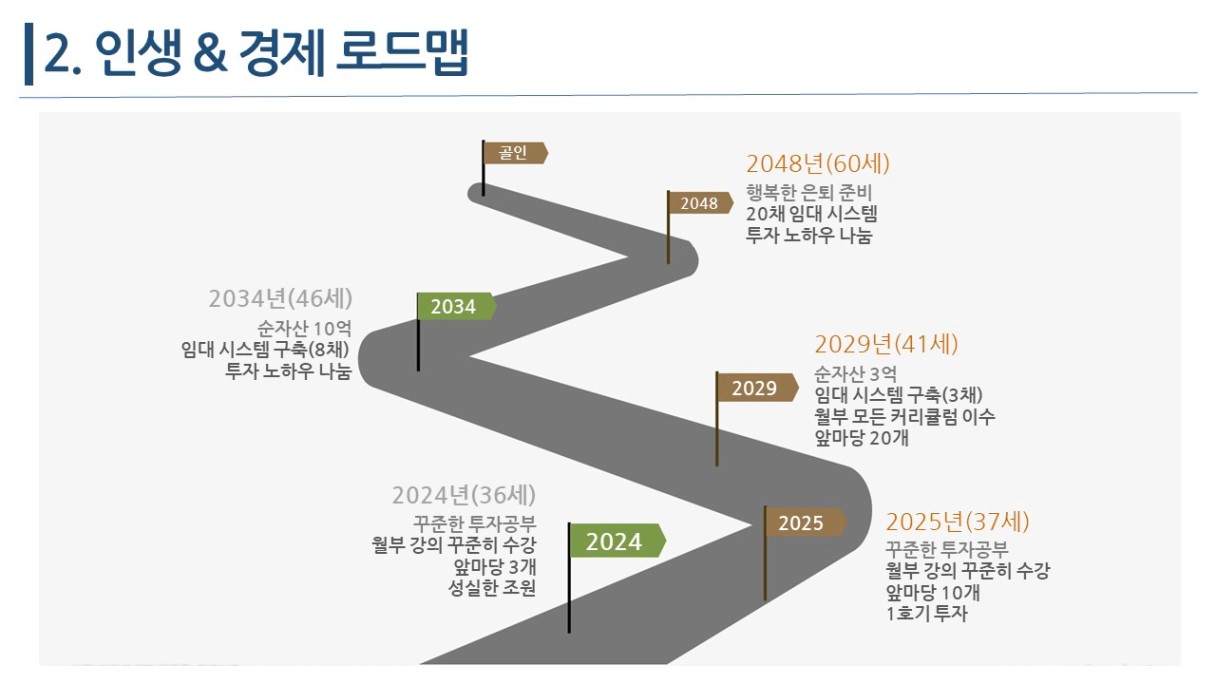 2. 인생 & 경제 로드맵

골인

2048

2048년(60세)
행복한 은퇴 준비
20채 임대 시스템
투자 노하우 나눔

2034년(46세)
순자산 10억
임대 시스템 구축(8채)
투자 노하우 나눔

2034

2029

2029년(41세)
순자산 3억
임대 시스템 구축(3채)
월부 모든 커리큘럼 이수
앞마당 20개

2024년(36세)
꾸준한 투자공부
월부 강의 꾸준히 수강
앞마당 3개
성실한 조원

2024

2025

2025년(37세)
꾸준한 투자공부
월부 강의 꾸준히 수강
앞마당 10개
1호기 투자